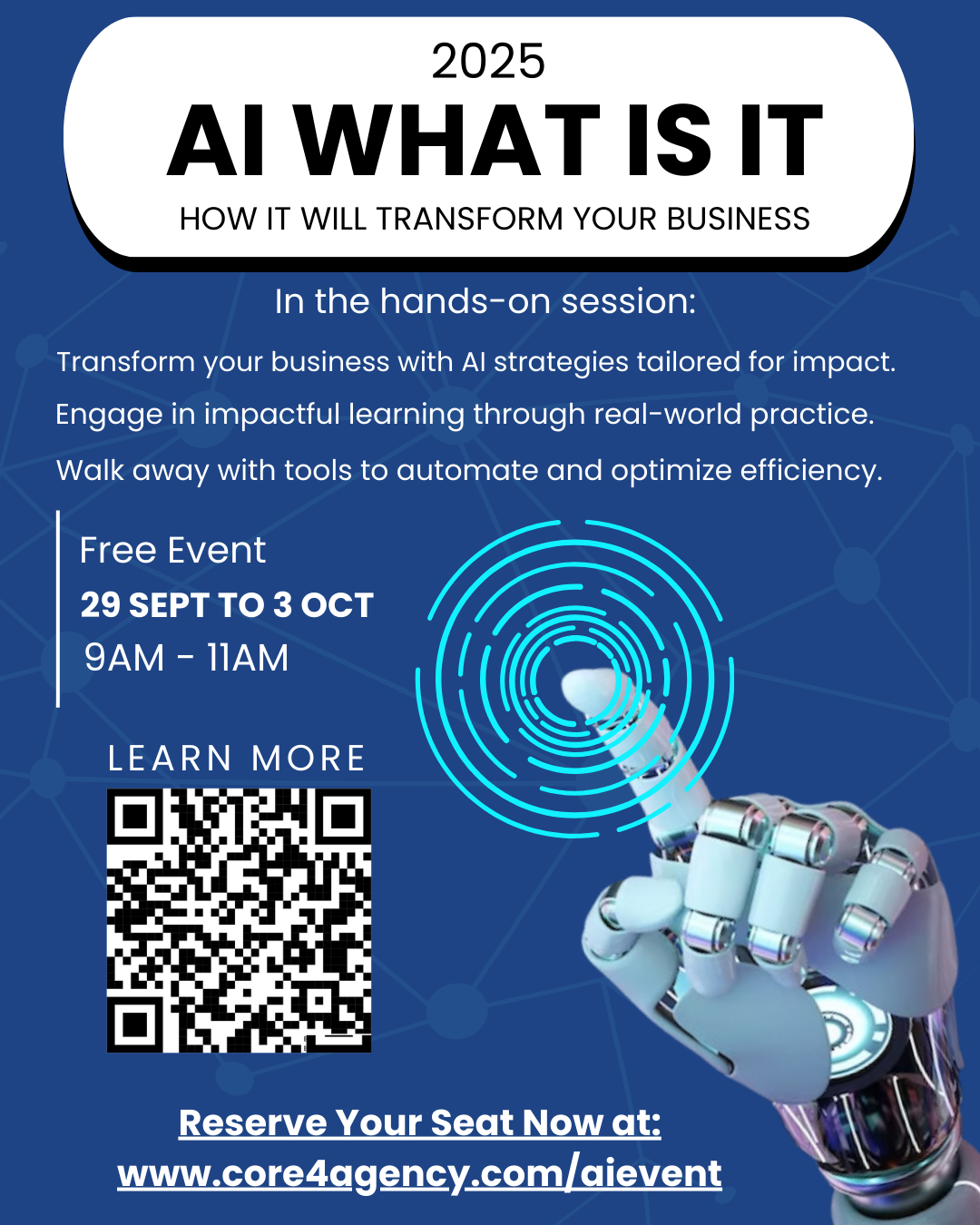 2025

AI WHAT IS IT

HOW IT WILL TRANSFORM YOUR BUSINESS

In the hands-on session:

Transform your business with AI strategies tailored for impact.

Engage in impactful learning through real-world practice.

Walk away with tools to automate and optimize efficiency.

Free Event

29 SEPT TO 3 OCT

9AM - 11AM

LEARN MORE

Reserve Your Seat Now at:

www.core4agency.com/aievent